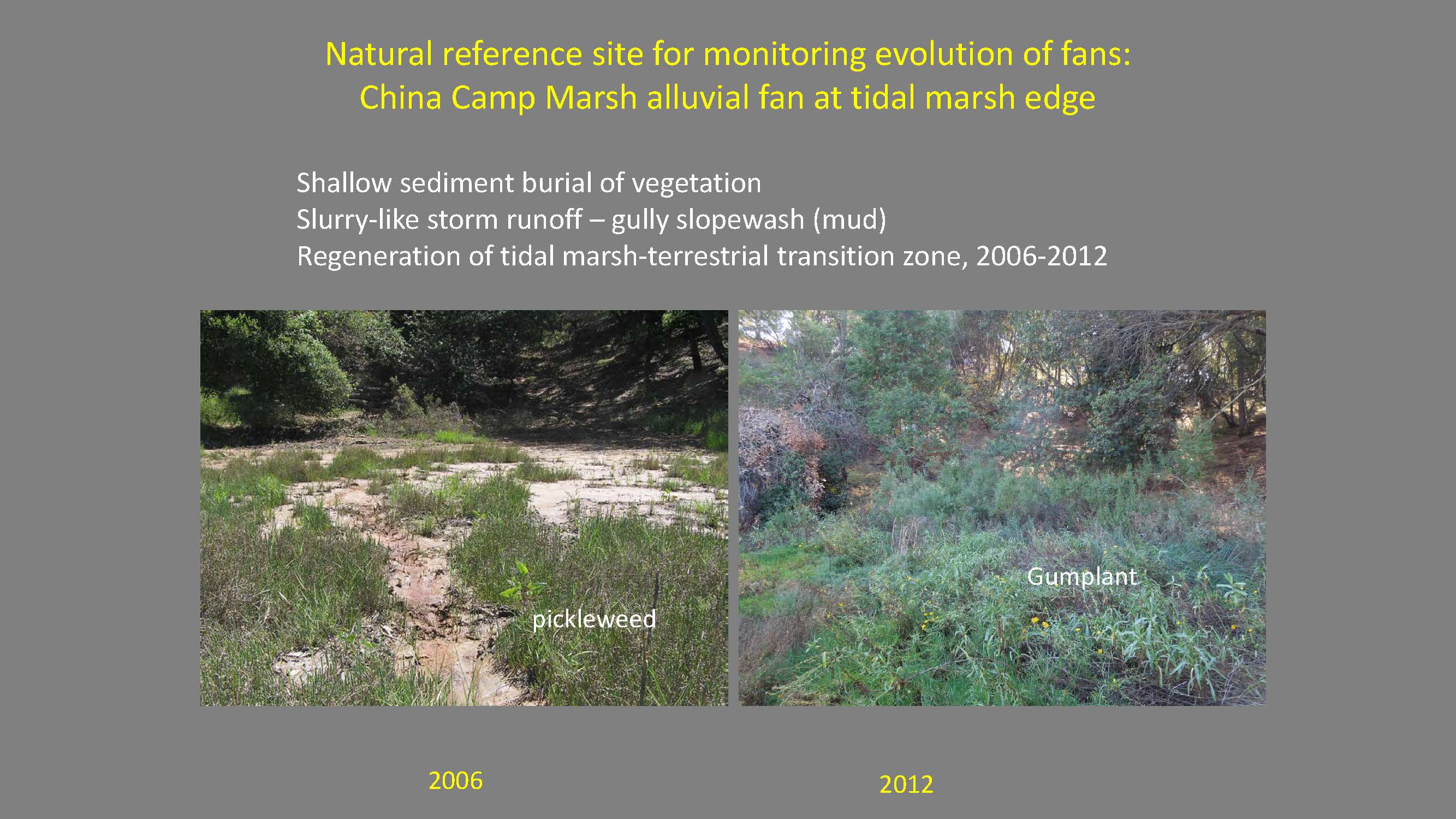 Natural reference site for monitoring evolution of fans:
China Camp Marsh alluvial fan at tidal marsh edge

Shallow sediment burial of vegetation
Slurry-like storm runoff – gully slopewash (mud)
Regeneration of tidal marsh-terrestrial transition zone, 2006-2012

pickleweed

Gumplant

2006

2012